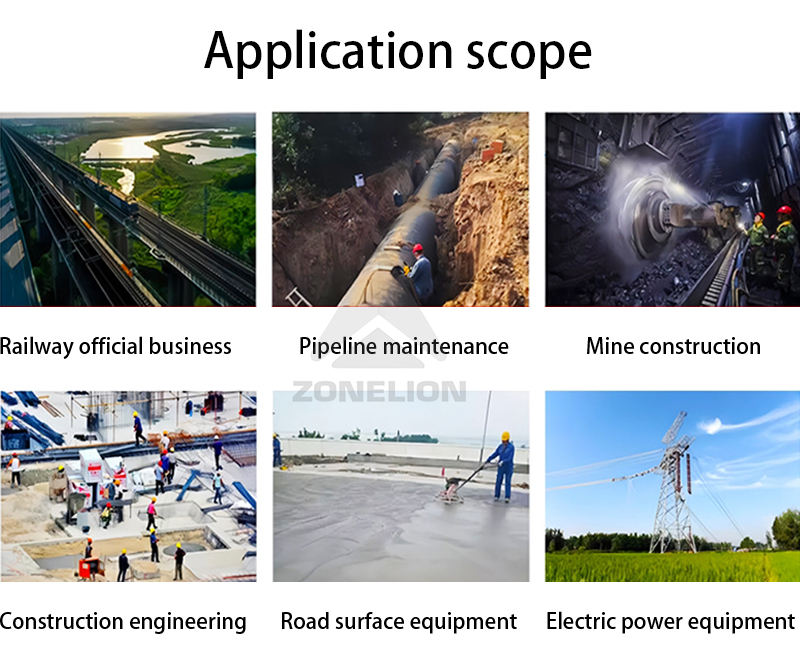 Application scope

Railway official business

Pipeline maintenance

Mine construction

ZONELION

Construction engineering

Road surface equipment

Electric power equipment